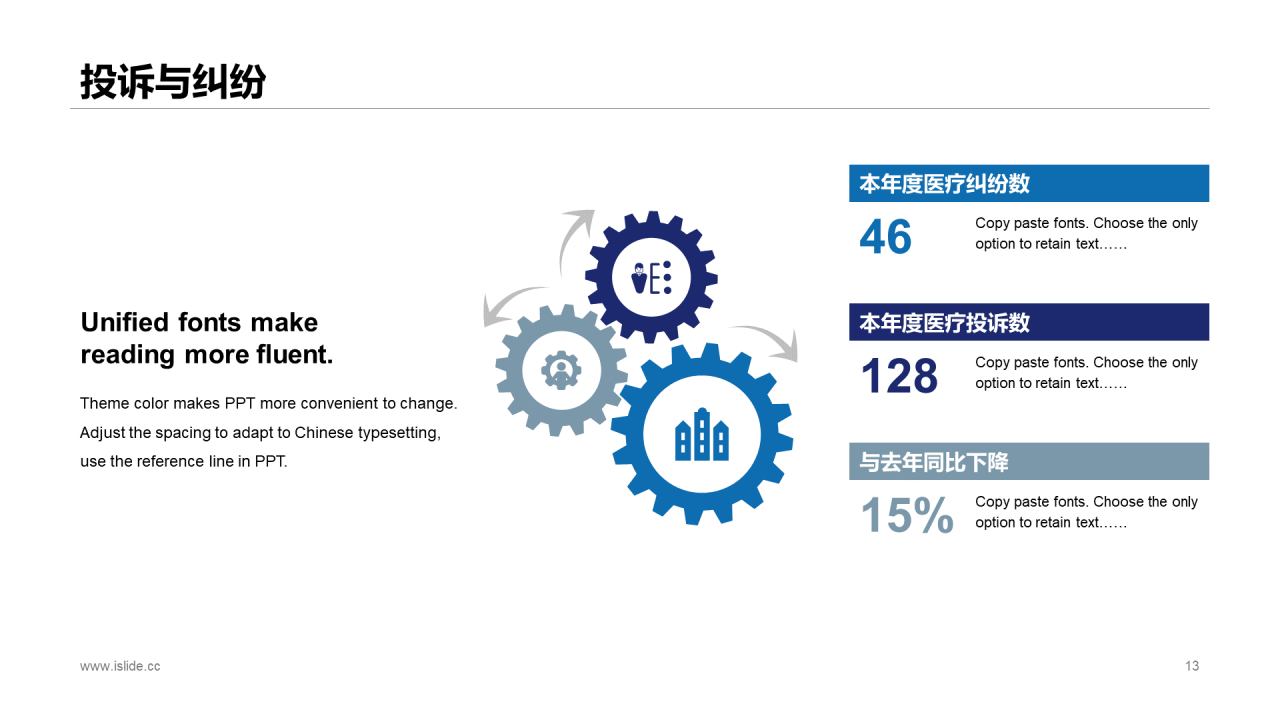 投诉与纠纷

Unified fonts make reading more fluent.

Theme color makes PPT more convenient to change. Adjust the spacing to adapt to Chinese typesetting, use the reference line in PPT.

本年度医疗纠纷数

46

Copy paste fonts. Choose the only option to retain text……

本年度医疗投诉数

128

Copy paste fonts. Choose the only option to retain text……

与去年同比下降

15%

Copy paste fonts. Choose the only option to retain text……

www.islide.cc

13